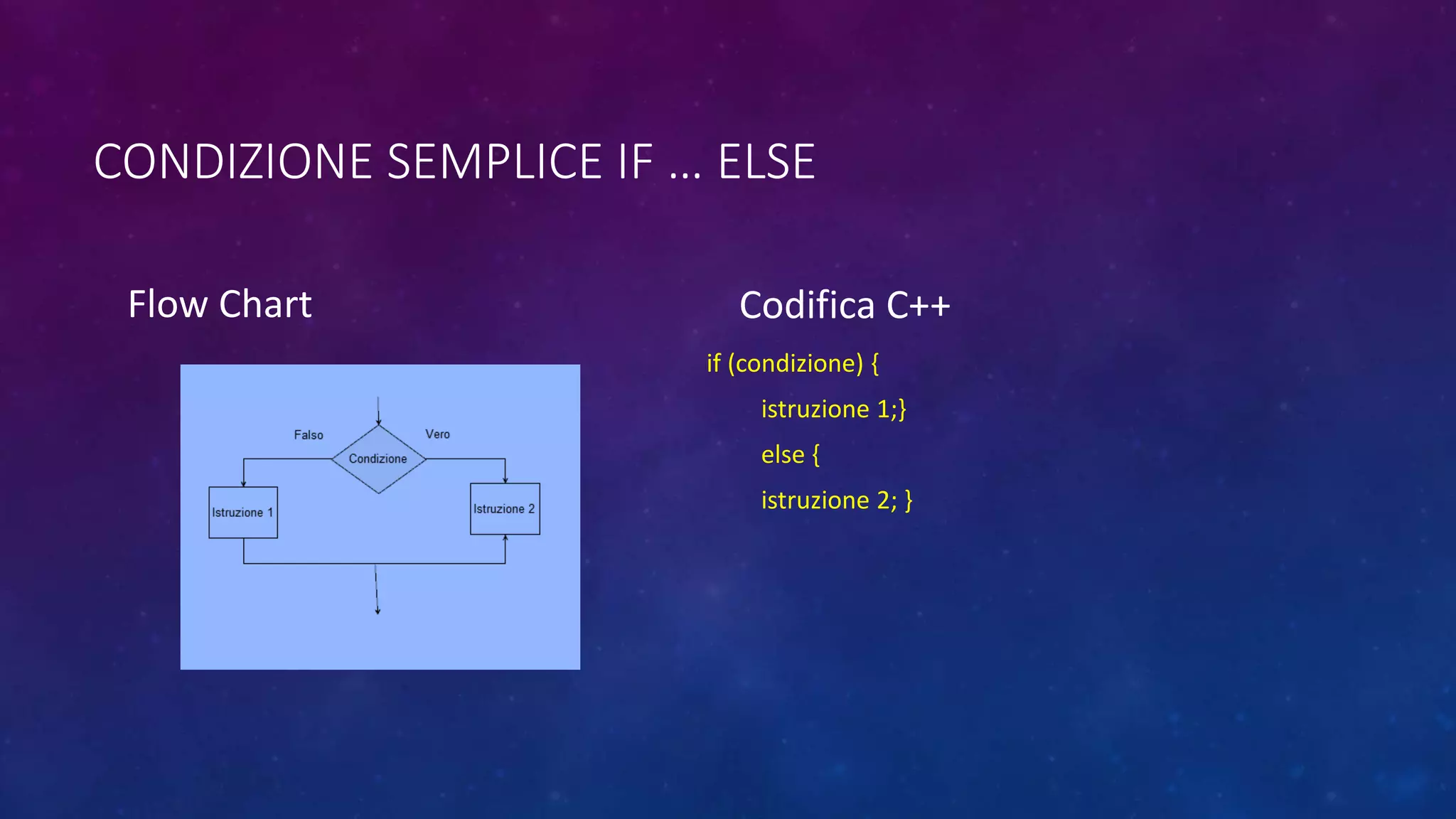 CONDIZIONE SEMPLICE IF … ELSE

Flow Chart

Falso
Vero
Condizione
Istruzione 1
Istruzione 2

Codifica C++

if (condizione) {
istruzione 1;}
else {
istruzione 2; }